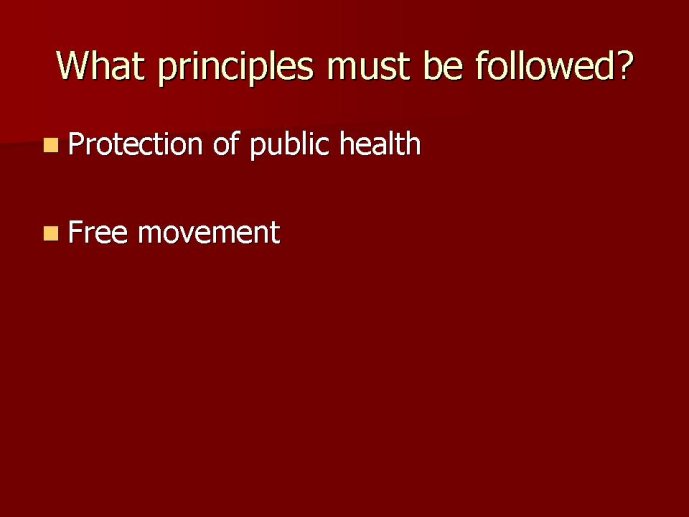 What principles must be followed?

Protection of public health

Free movement